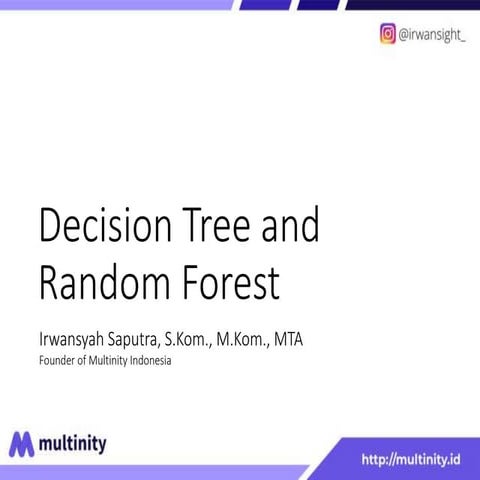 @irwansight_

Decision Tree and Random Forest

Irwansyah Saputra, S.Kom., M.Kom., MTA
Founder of Multinity Indonesia

multinity

http://multinity.id